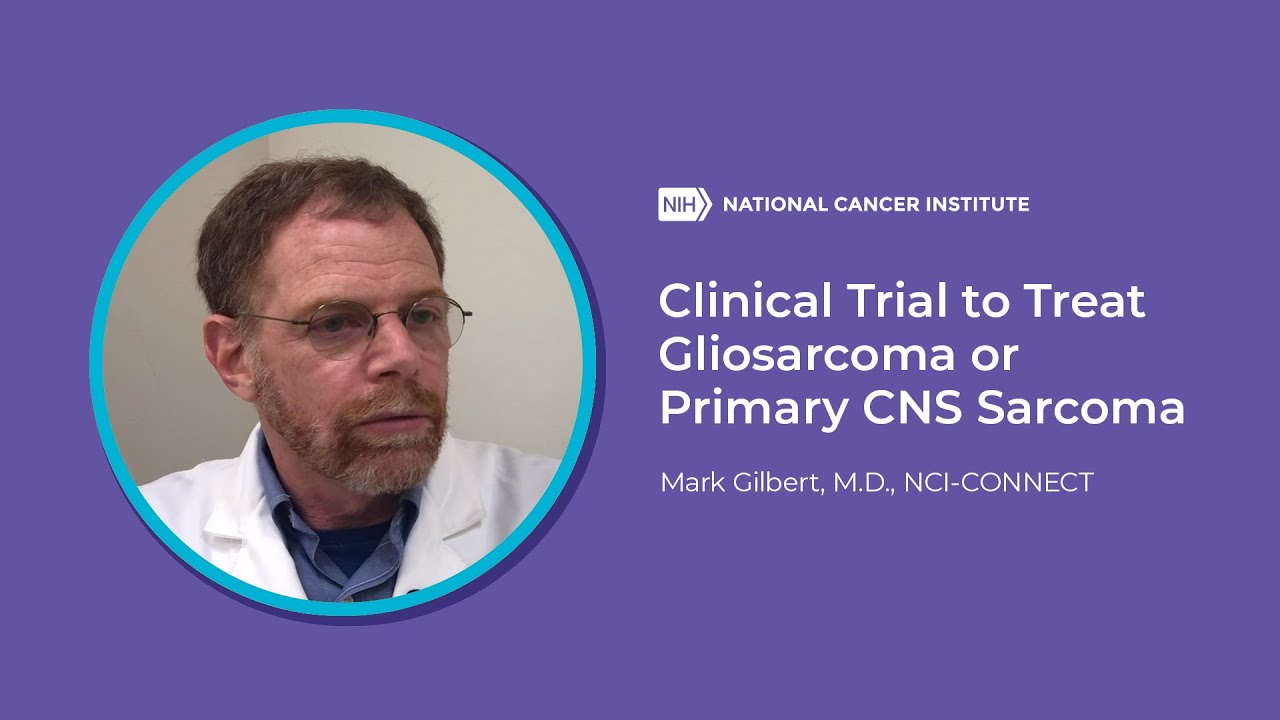 NIH NATIONAL CANCER INSTITUTE

Clinical Trial to Treat Gliosarcoma or Primary CNS Sarcoma

Mark Gilbert, M.D., NCI-CONNECT